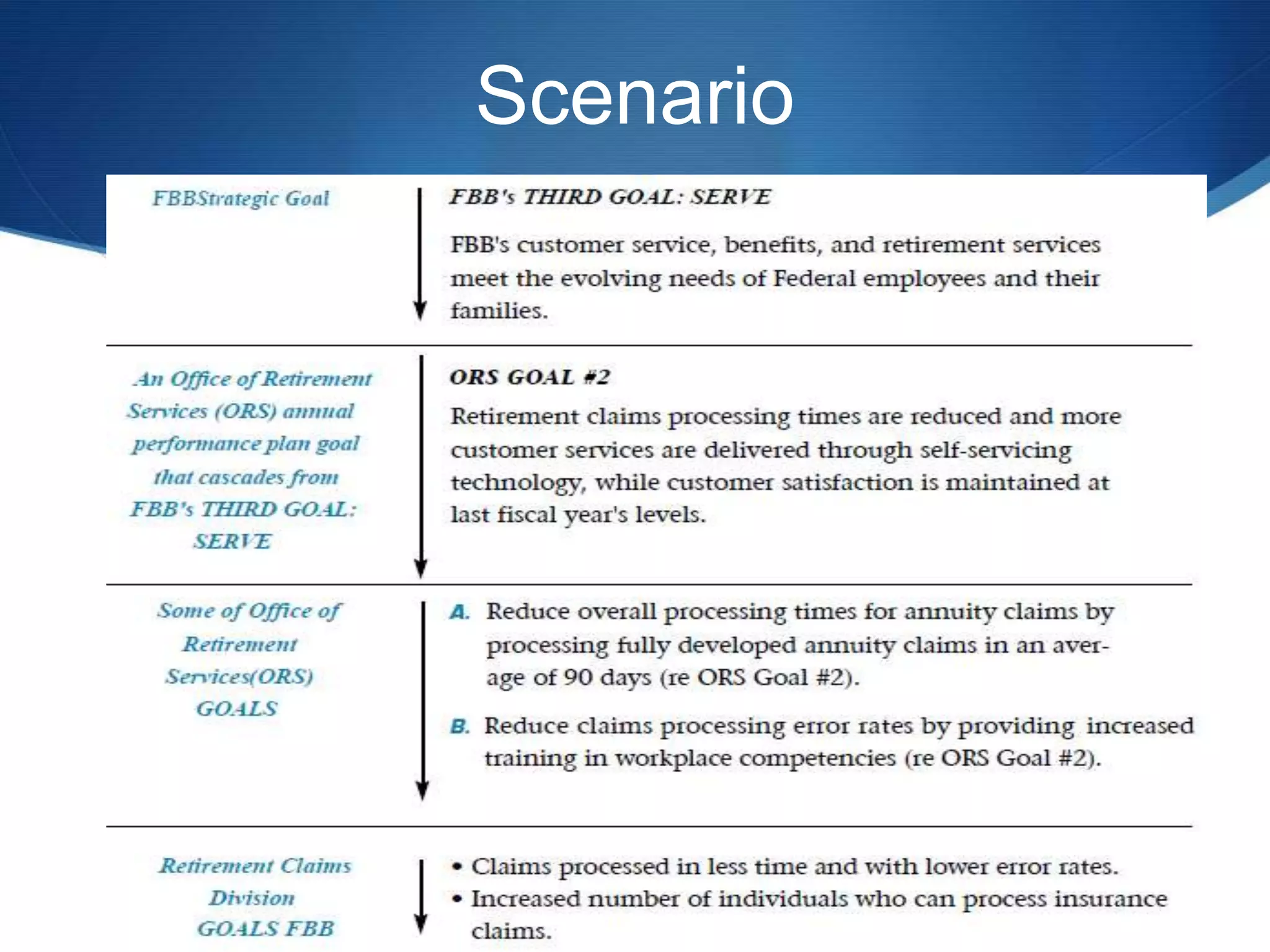 Scenario

FBBStrategic Goal

FBB's THIRD GOAL: SERVE

FBB's customer service, benefits, and retirement services meet the evolving needs of Federal employees and their families.

An Office of Retirement Services (ORS) annual performance plan goal that cascades from FBB's THIRD GOAL: SERVE

ORS GOAL #2

Retirement claims processing times are reduced and more customer services are delivered through self-servicing technology, while customer satisfaction is maintained at last fiscal year's levels.

Some of Office of Retirement Services(ORS) GOALS

A. Reduce overall processing times for annuity claims by processing fully developed annuity claims in an average of 90 days (re ORS Goal #2).

B. Reduce claims processing error rates by providing increased training in workplace competencies (re ORS Goal #2).

Retirement Claims Division GOALS FBB

• Claims processed in less time and with lower error rates.
• Increased number of individuals who can process insurance claims.